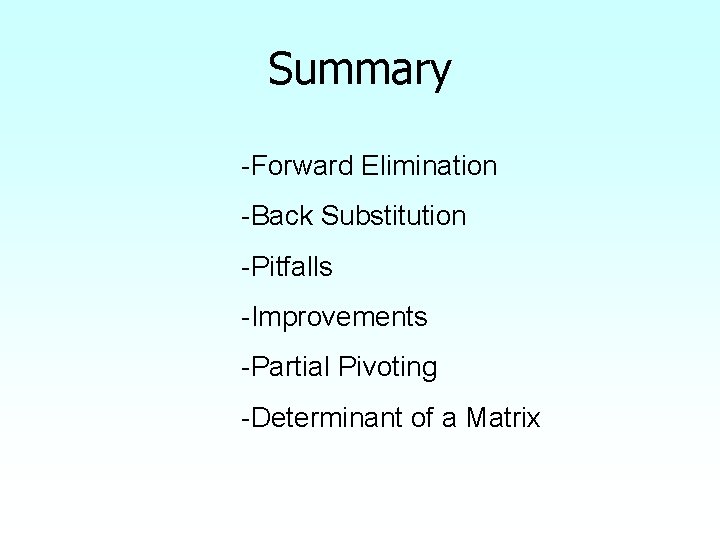 Summary

-Forward Elimination

-Back Substitution

-Pitfalls

-Improvements

-Partial Pivoting

-Determinant of a Matrix